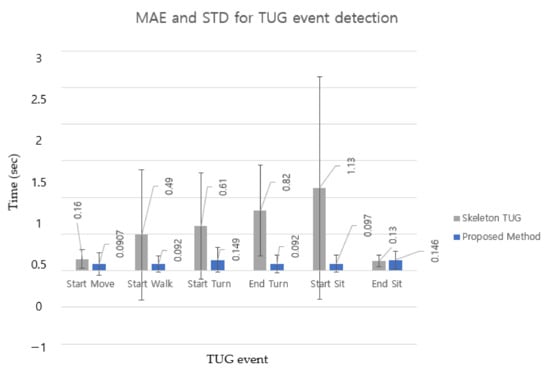 MAE and STD for TUG event detection

Time (sec)

3
2.5
2
1.5
1
0.5
0
−1

0.16
0.0907
0.49
0.092
0.61
0.149
0.82
0.092
1.13
0.097
0.13
0.146

Start Move
Start Walk
Start Turn
End Turn
Start Sit
End Sit

TUG event

Skeleton TUG
Proposed Method